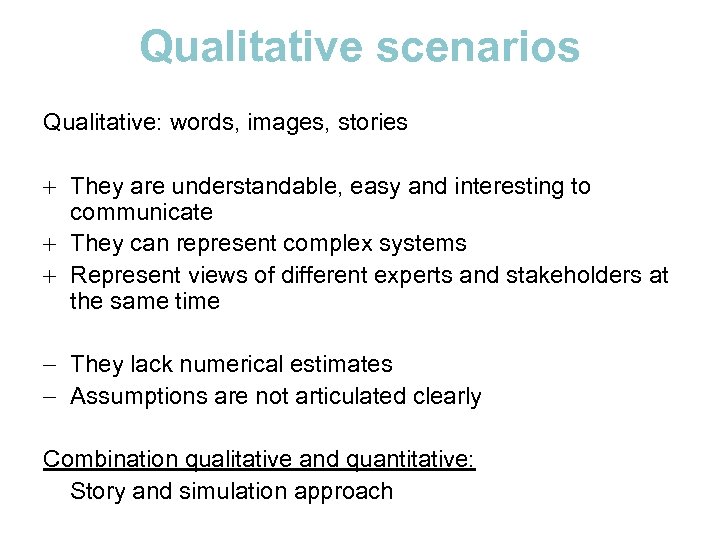 Qualitative scenarios

Qualitative: words, images, stories

+ They are understandable, easy and interesting to communicate
+ They can represent complex systems
+ Represent views of different experts and stakeholders at the same time

– They lack numerical estimates
– Assumptions are not articulated clearly

Combination qualitative and quantitative:
Story and simulation approach